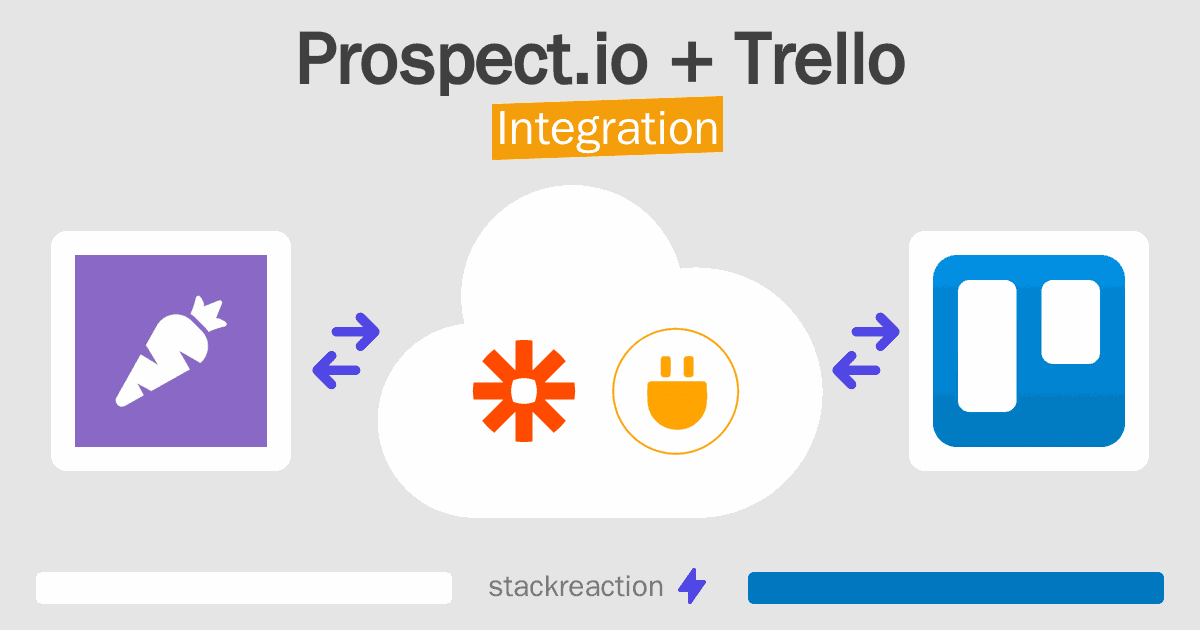 Prospect.io + Trello

Integration

stackreaction